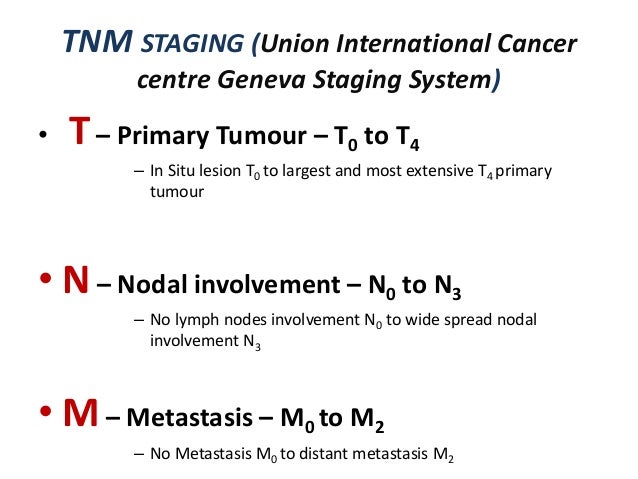 TNM STAGING (Union International Cancer centre Geneva Staging System)

• T – Primary Tumour – $T_0$ to $T_4$

– In Situ lesion $T_0$ to largest and most extensive $T_4$ primary tumour

• N – Nodal involvement – $N_0$ to $N_3$

– No lymph nodes involvement $N_0$ to wide spread nodal involvement $N_3$

• M – Metastasis – $M_0$ to $M_2$

– No Metastasis $M_0$ to distant metastasis $M_2$